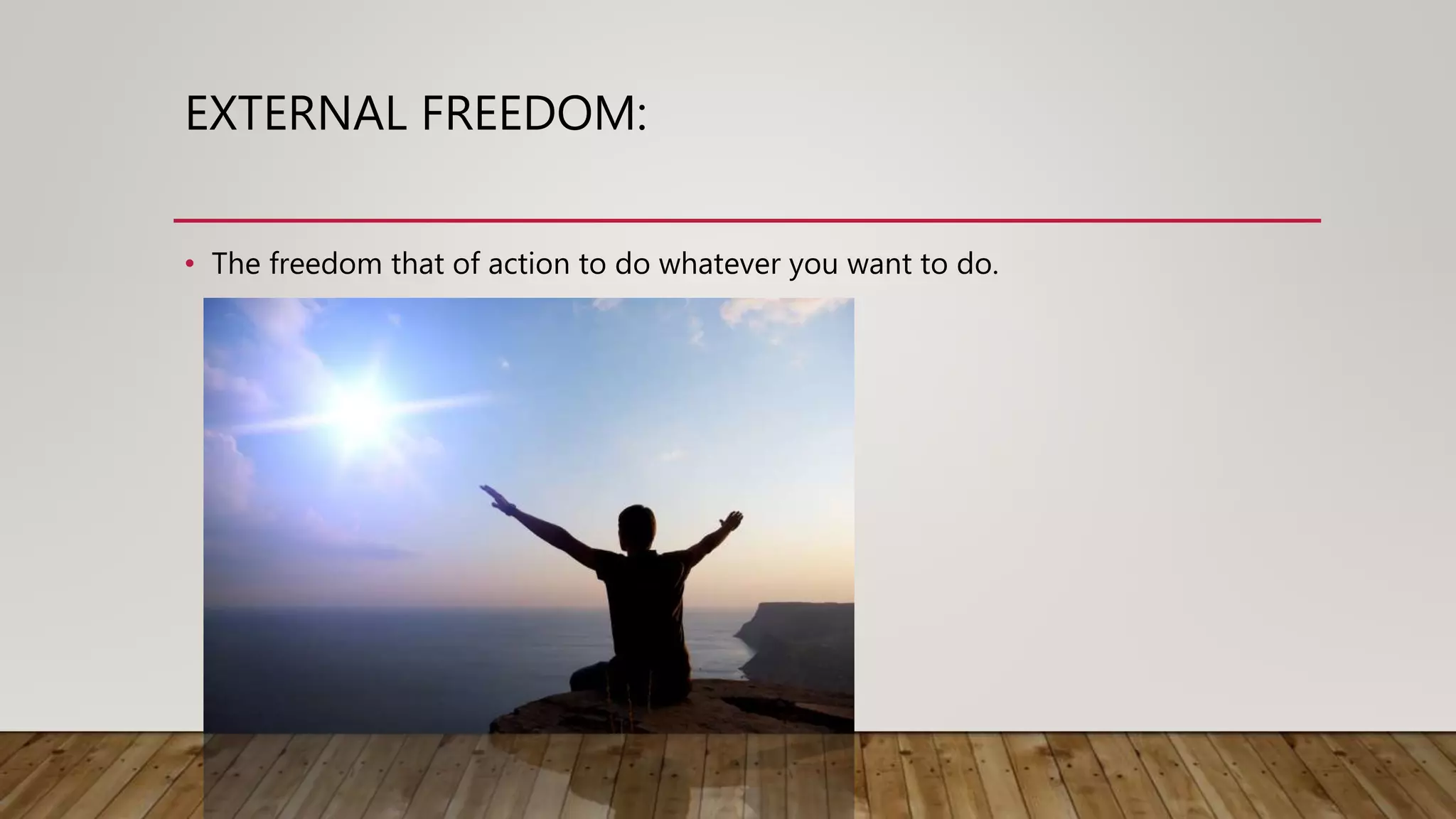 EXTERNAL FREEDOM:

• The freedom that of action to do whatever you want to do.